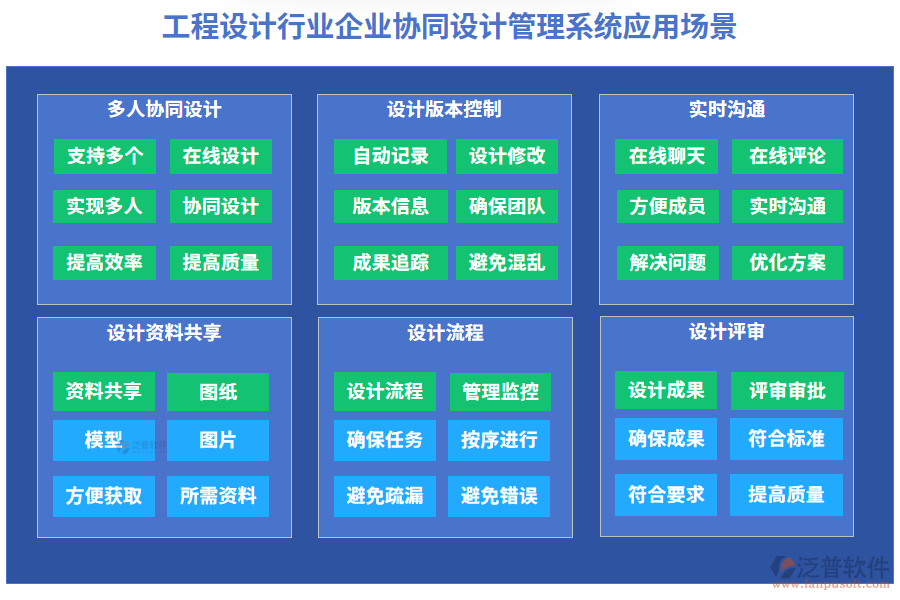 工程设计行业企业协同设计管理系统应用场景

多人协同设计

支持多个
在线设计
实现多人
协同设计
提高效率
提高质量

设计版本控制

自动记录
设计修改
版本信息
确保团队
成果追踪
避免混乱

实时沟通

在线聊天
在线评论
方便成员
实时沟通
解决问题
优化方案

设计资料共享

资料共享
图纸
模型
图片
方便获取
所需资料

设计流程

设计流程
管理监控
确保任务
按序进行
避免疏漏
避免错误

设计评审

设计成果
评审审批
确保成果
符合标准
符合要求
提高质量

泛普软件
www.fanpusoft.com